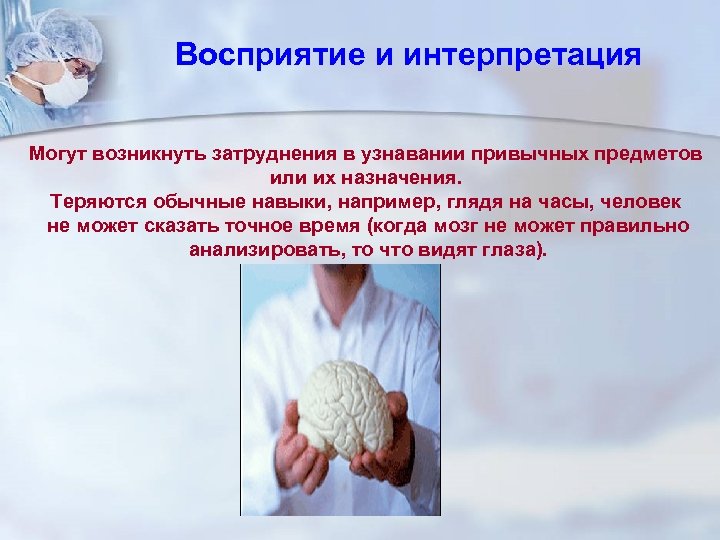 Восприятие и интерпретация

Могут возникнуть затруднения в узнавании привычных предметов или их назначения.
Теряются обычные навыки, например, глядя на часы, человек не может сказать точное время (когда мозг не может правильно анализировать, то что видят глаза).